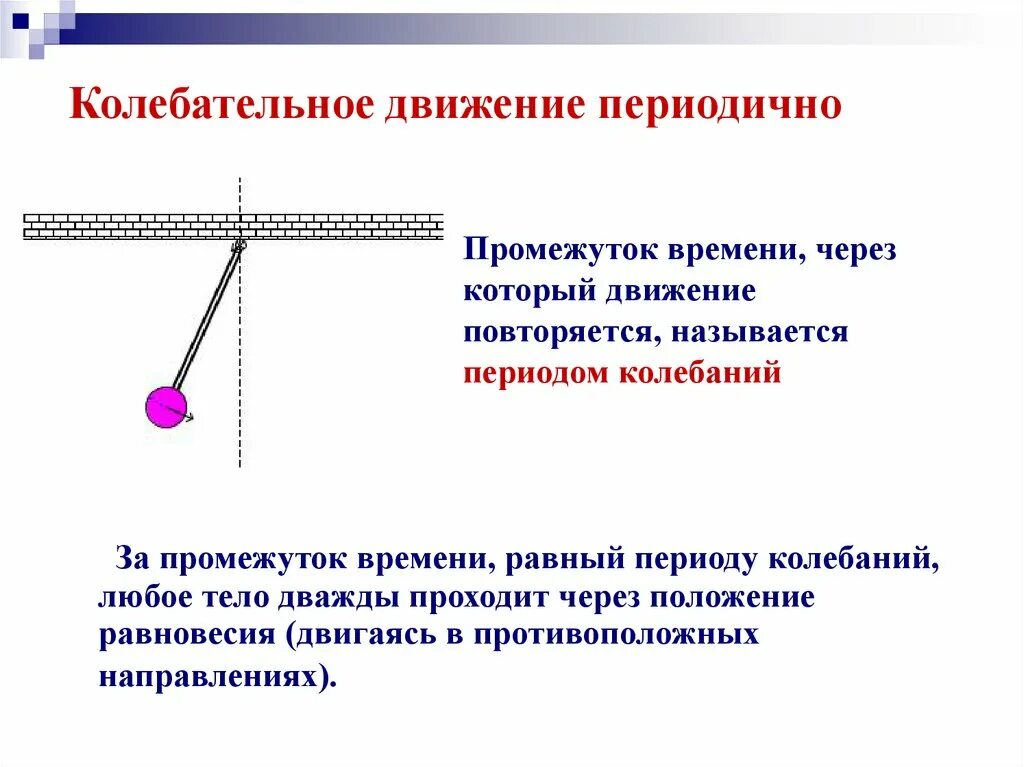 Колебательное движение периодично

Промежуток времени, через который движение повторяется, называется периодом колебаний

За промежуток времени, равный периоду колебаний, любое тело дважды проходит через положение равновесия (двигаясь в противоположных направлениях).